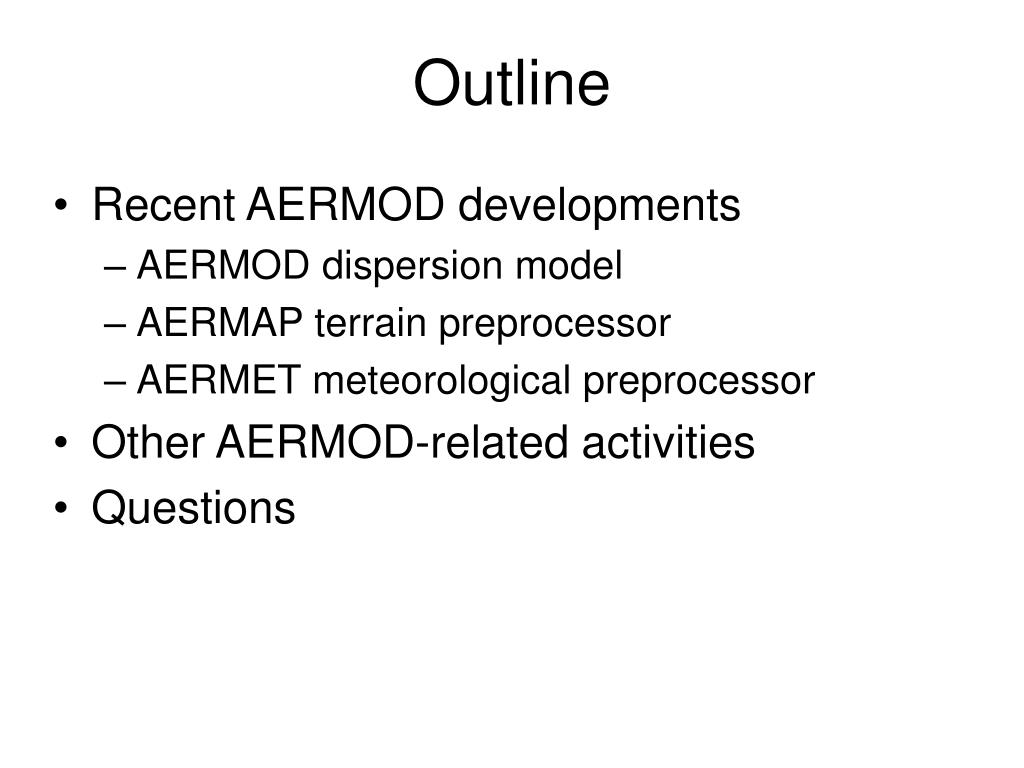 Outline

• Recent AERMOD developments
– AERMOD dispersion model
– AERMAP terrain preprocessor
– AERMET meteorological preprocessor
• Other AERMOD-related activities
• Questions